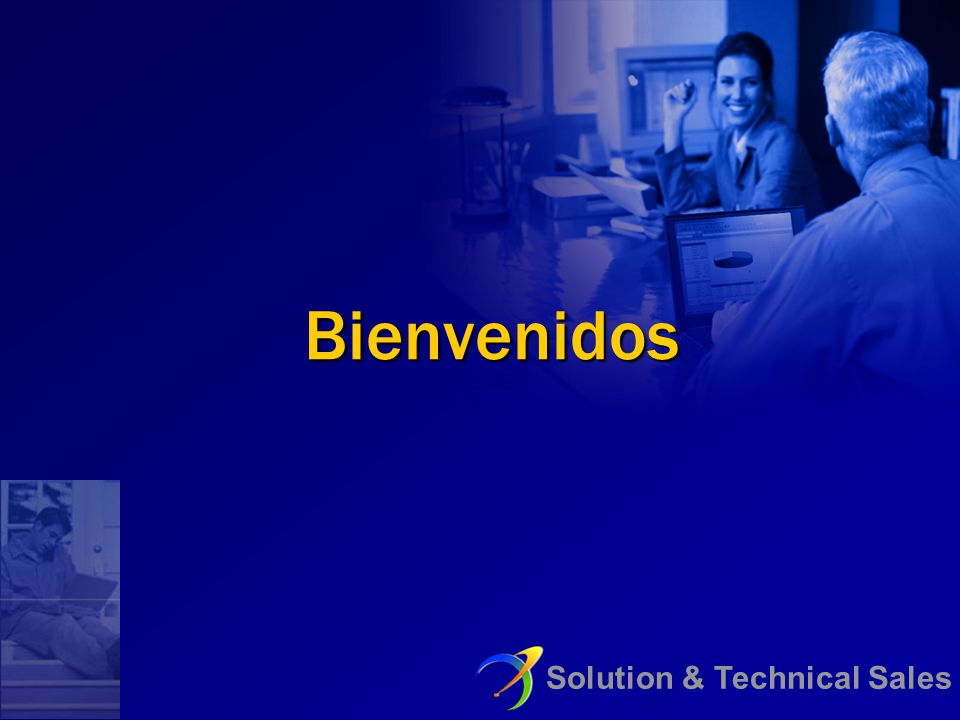 Bienvenidos

Solution & Technical Sales